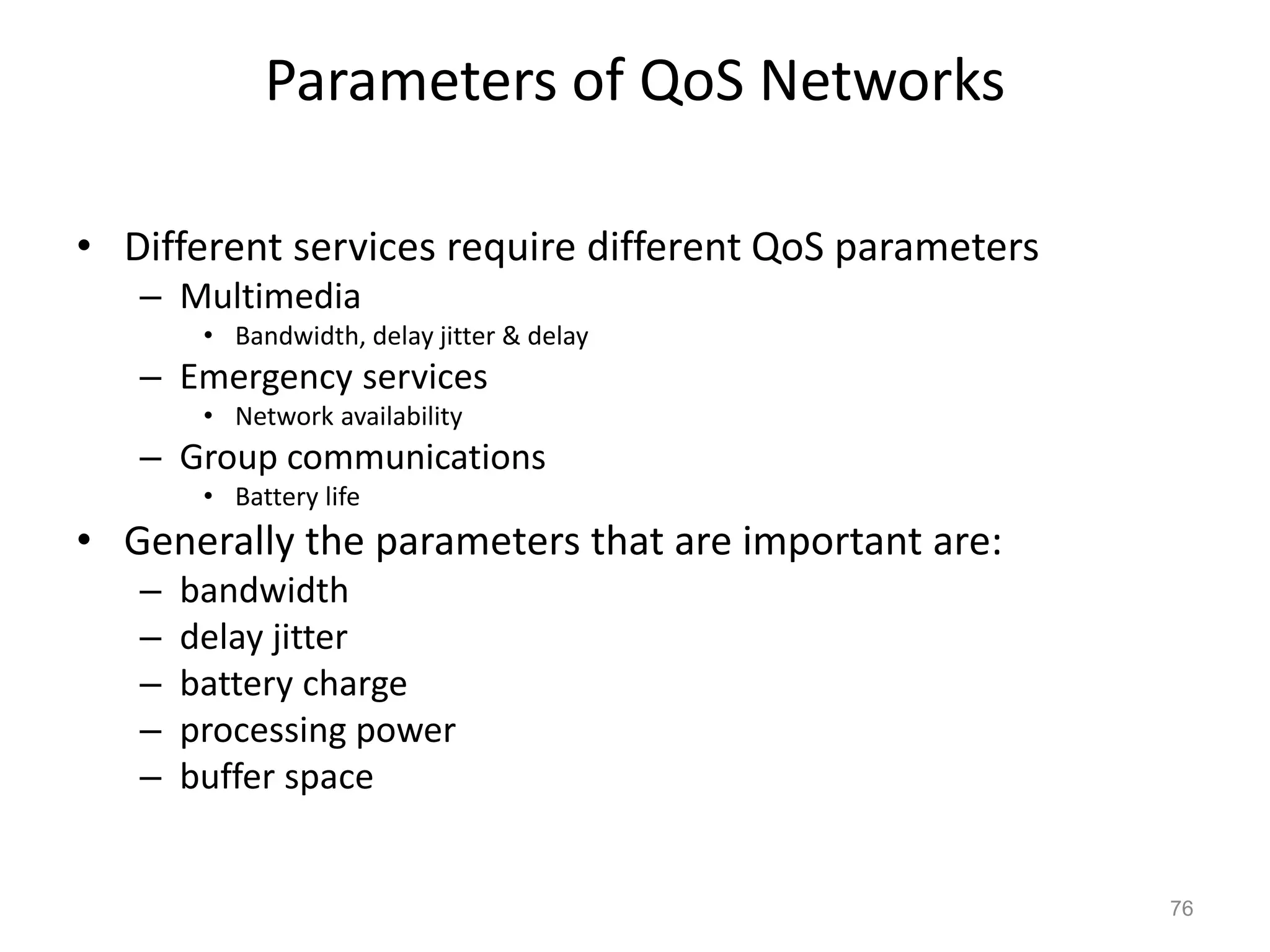 Parameters of QoS Networks

• Different services require different QoS parameters
  – Multimedia
    • Bandwidth, delay jitter & delay
  – Emergency services
    • Network availability
  – Group communications
    • Battery life
• Generally the parameters that are important are:
  – bandwidth
  – delay jitter
  – battery charge
  – processing power
  – buffer space

76